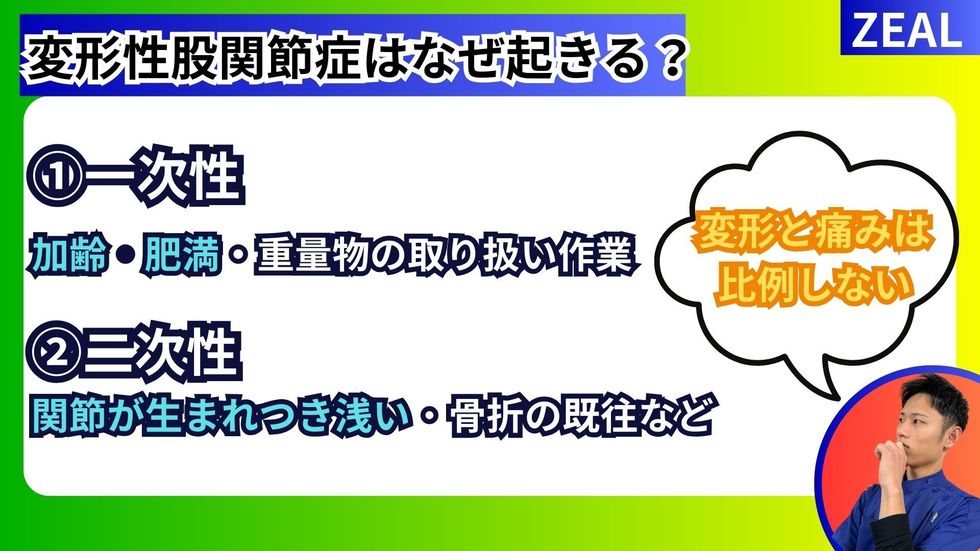 変形性股関節症はなぜ起きる？

ZEAL

①一次性

加齢・肥満・重量物の取り扱い作業

②二次性

関節が生まれつき浅い・骨折の既往など

変形と痛みは比例しない